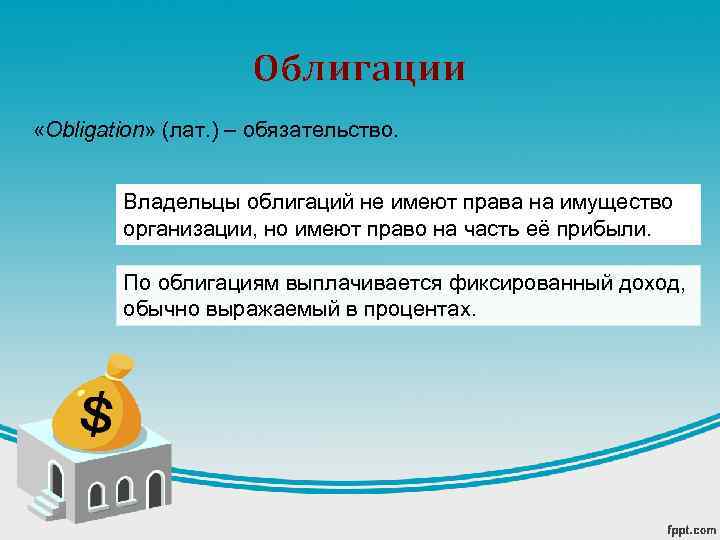 Облигации

«Obligation» (лат.) – обязательство.

Владельцы облигаций не имеют права на имущество организации, но имеют право на часть её прибыли.

По облигациям выплачивается фиксированный доход, обычно выражаемый в процентах.

$

fppt.com